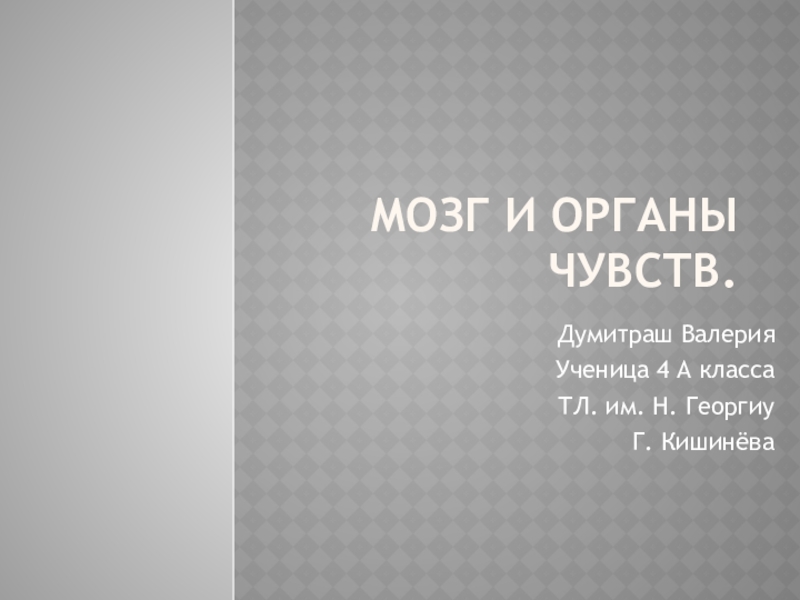 МОЗГ И ОРГАНЫ ЧУВСТВ.

Думитраш Валерия
Ученица 4 А класса
ТЛ. им. Н. Георгиу
Г. Кишинёва